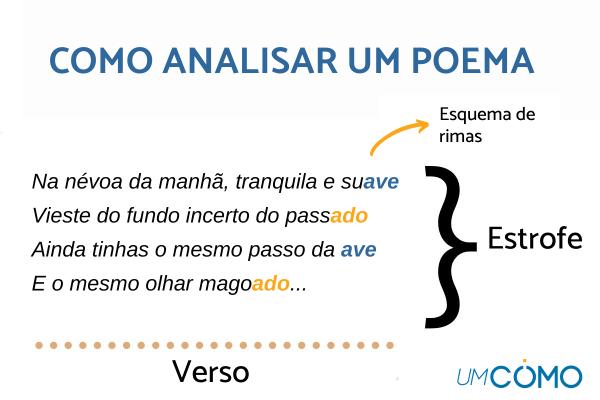 COMO ANALISAR UM POEMA

Esquema de rimas

Na névoa da manhã, tranquila e suave
Vieste do fundo incerto do passado
Ainda tinhas o mesmo passo da ave
E o mesmo olhar magoado...

Estrofe

Verso

UMCOMO